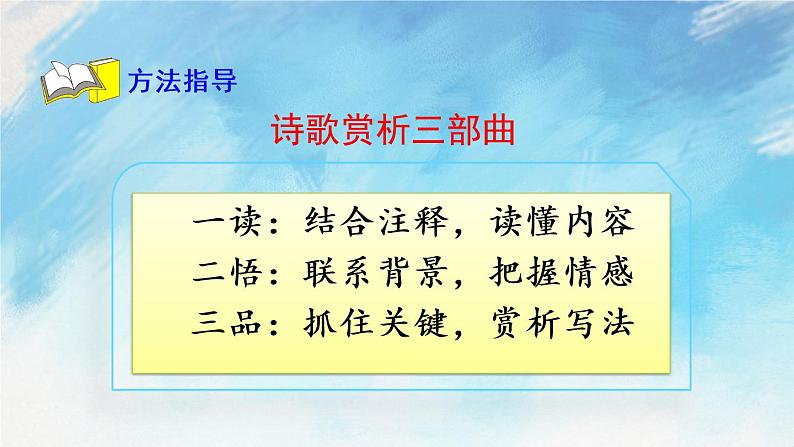 方法指导

诗歌赏析三部曲

一读：结合注释，读懂内容
二悟：联系背景，把握情感
三品：抓住关键，赏析写法